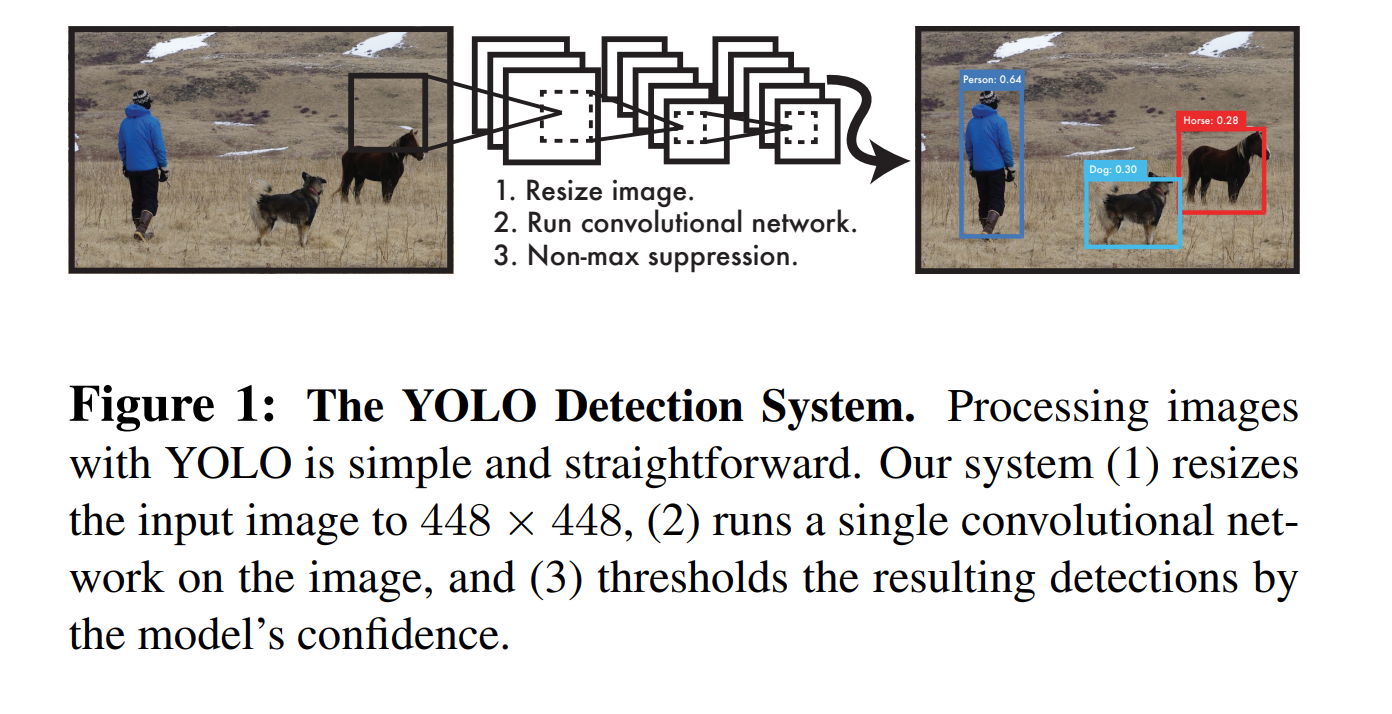 1. Resize image.
2. Run convolutional network.
3. Non-max suppression.

Person: 0.64

Horse: 0.28

Dog: 0.30

Figure 1: The YOLO Detection System. Processing images with YOLO is simple and straightforward. Our system (1) resizes the input image to $448 \times 448$, (2) runs a single convolutional network on the image, and (3) thresholds the resulting detections by the model's confidence.